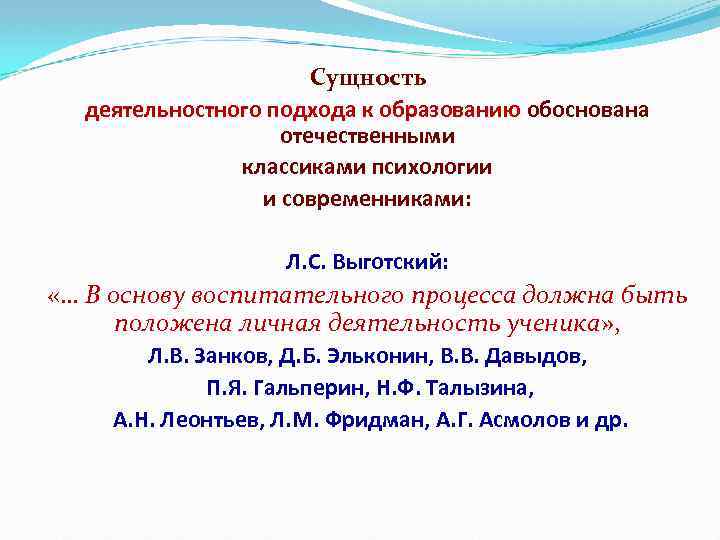 Сущность
деятельностного подхода к образованию обоснована отечественными
классиками психологии
и современниками:

Л.С. Выготский:
«… В основу воспитательного процесса должна быть положена личная деятельность ученика»,
Л.В. Занков, Д.Б. Эльконин, В.В. Давыдов,
П.Я. Гальперин, Н.Ф. Талызина,
А.Н. Леонтьев, Л.М. Фридман, А.Г. Асмолов и др.